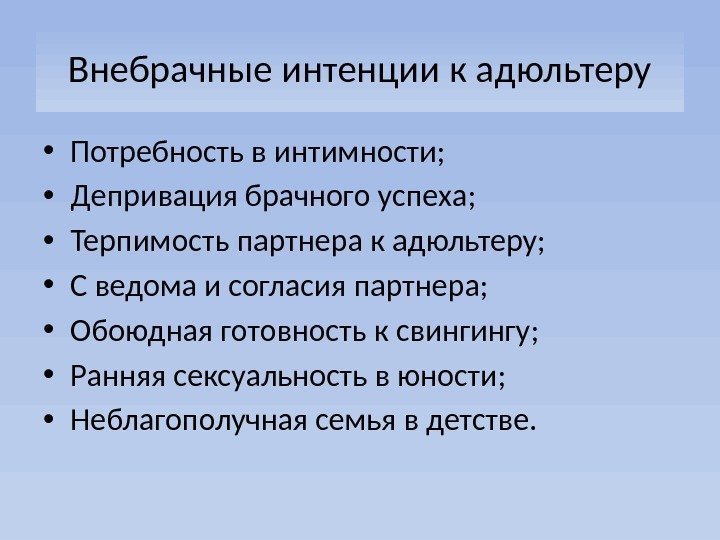 Внебрачные интенции к адюльтеру

• Потребность в интимности;
• Депривация брачного успеха;
• Терпимость партнера к адюльтеру;
• С ведома и согласия партнера;
• Обоюдная готовность к свингингу;
• Ранняя сексуальность в юности;
• Неблагополучная семья в детстве.